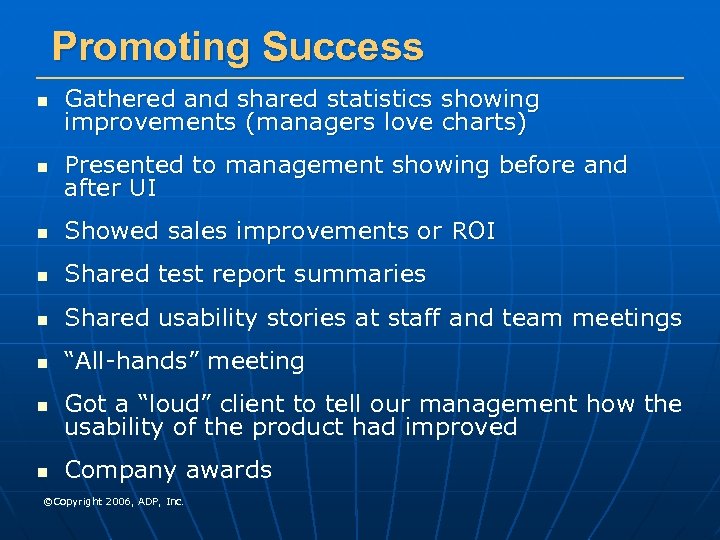 Promoting Success

- Gathered and shared statistics showing improvements (managers love charts)
- Presented to management showing before and after UI
- Showed sales improvements or ROI
- Shared test report summaries
- Shared usability stories at staff and team meetings
- “All-hands” meeting
- Got a “loud” client to tell our management how the usability of the product had improved
- Company awards

©Copyright 2006, ADP, Inc.